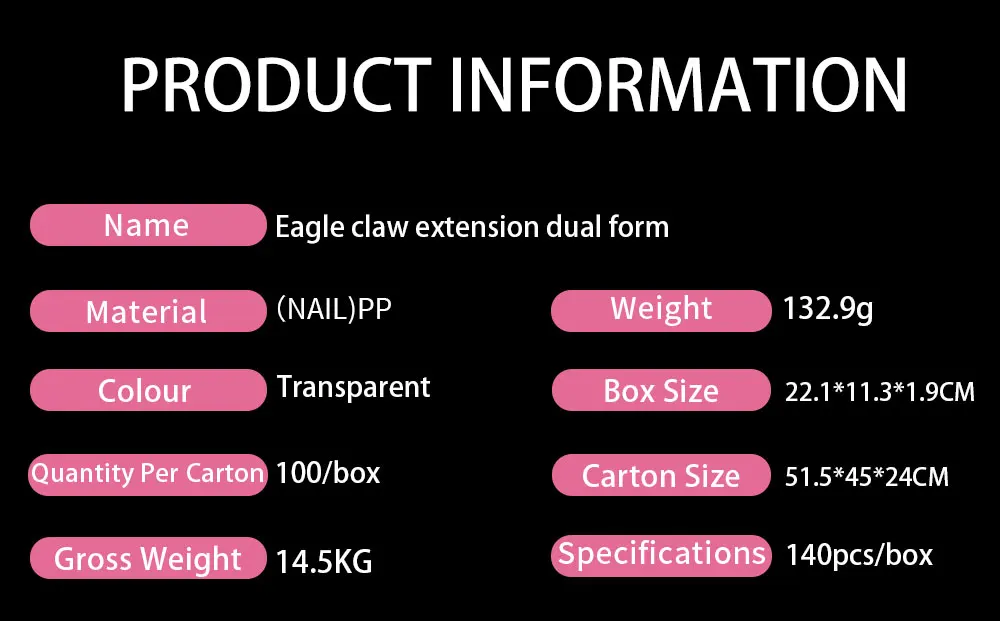 PRODUCT INFORMATION

Name Eagle claw extension dual form

Material (NAIL)PP

Colour Transparent

Quantity Per Carton 100/box

Gross Weight 14.5KG

Weight 132.9g

Box Size 22.1*11.3*1.9CM

Carton Size 51.5*45*24CM

Specifications 140pcs/box